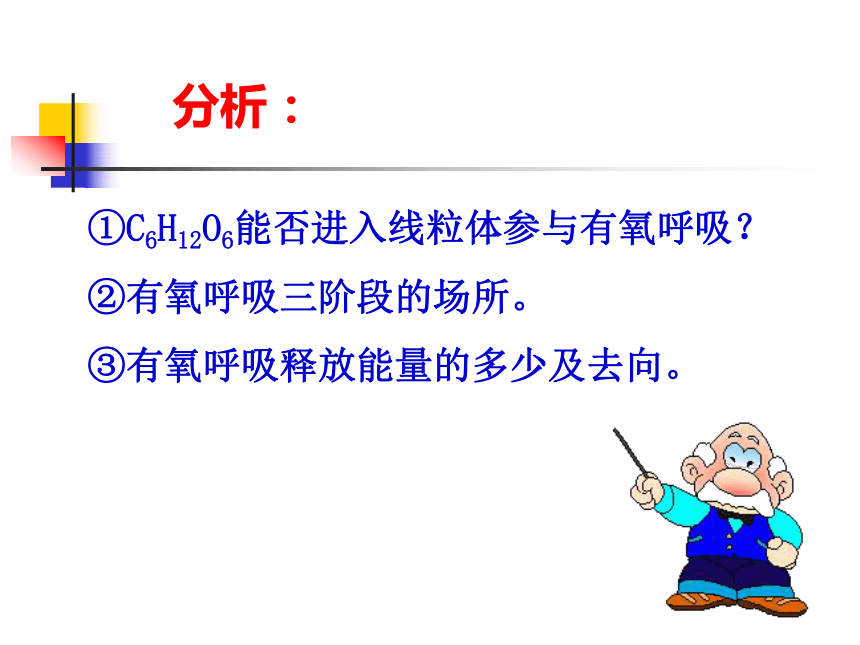 分析：

①$C_6H_{12}O_6$能否进入线粒体参与有氧呼吸？

②有氧呼吸三阶段的场所。

③有氧呼吸释放能量的多少及去向。